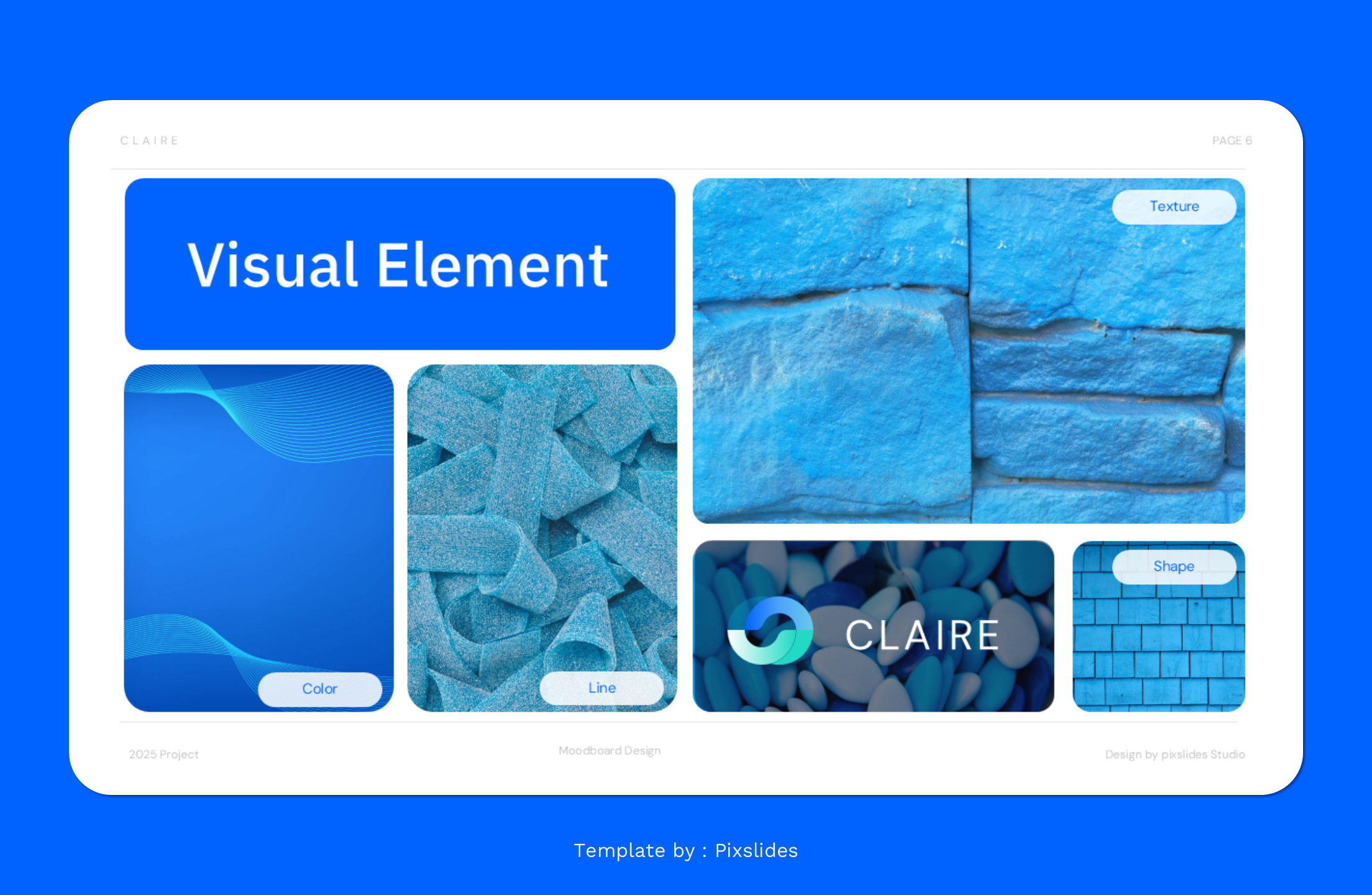 CLAIRE

PAGE 6

Visual Element

Color

Line

Texture

CLAIRE

Shape

2025 Project

Moodboard Design

Design by pixslides Studio

Template by : Pixslides